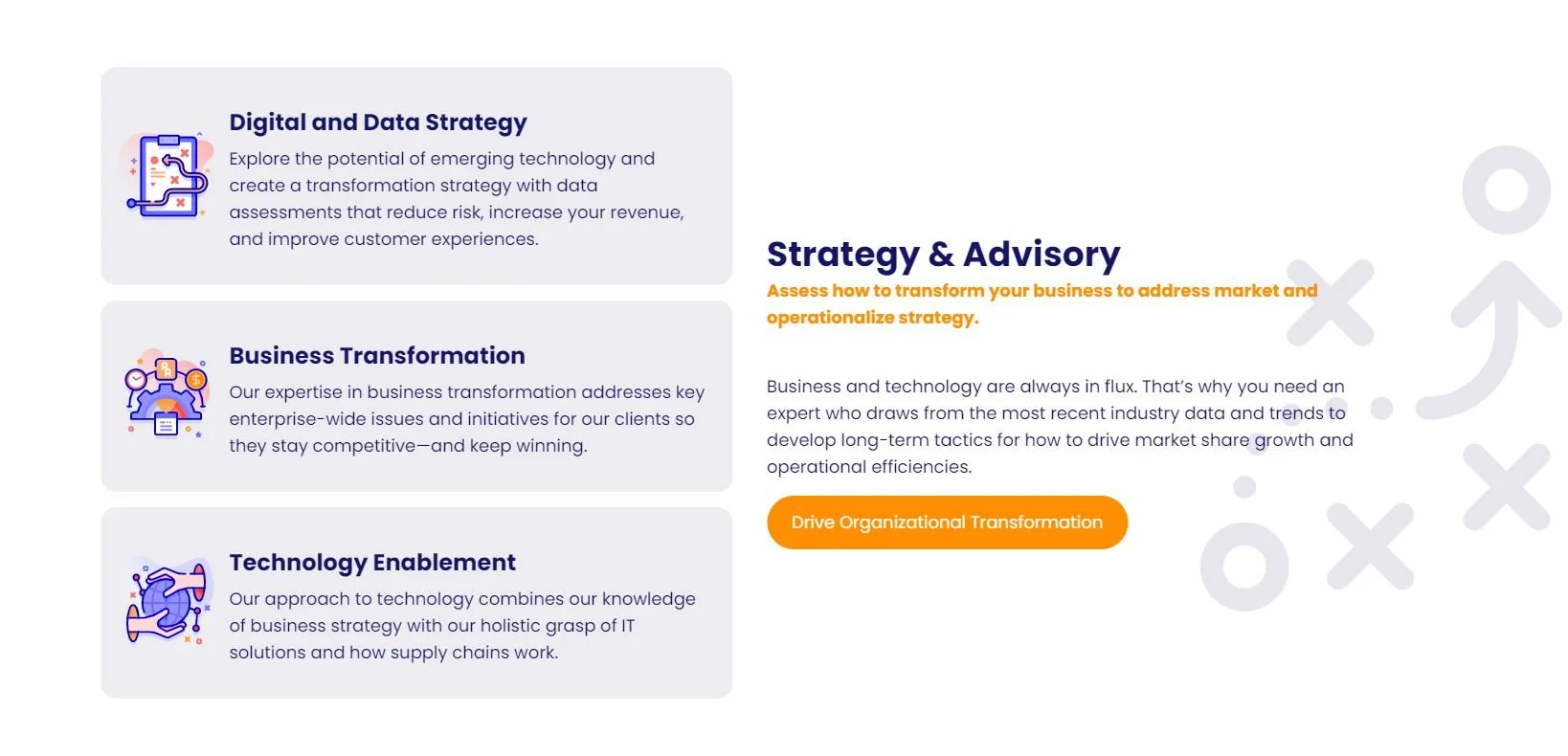 Digital and Data Strategy

Explore the potential of emerging technology and create a transformation strategy with data assessments that reduce risk, increase your revenue, and improve customer experiences.

Business Transformation

Our expertise in business transformation addresses key enterprise-wide issues and initiatives for our clients so they stay competitive—and keep winning.

Technology Enablement

Our approach to technology combines our knowledge of business strategy with our holistic grasp of IT solutions and how supply chains work.

Strategy & Advisory

Assess how to transform your business to address market and operationalize strategy.

Business and technology are always in flux. That's why you need an expert who draws from the most recent industry data and trends to develop long-term tactics for how to drive market share growth and operational efficiencies.

Drive Organizational Transformation